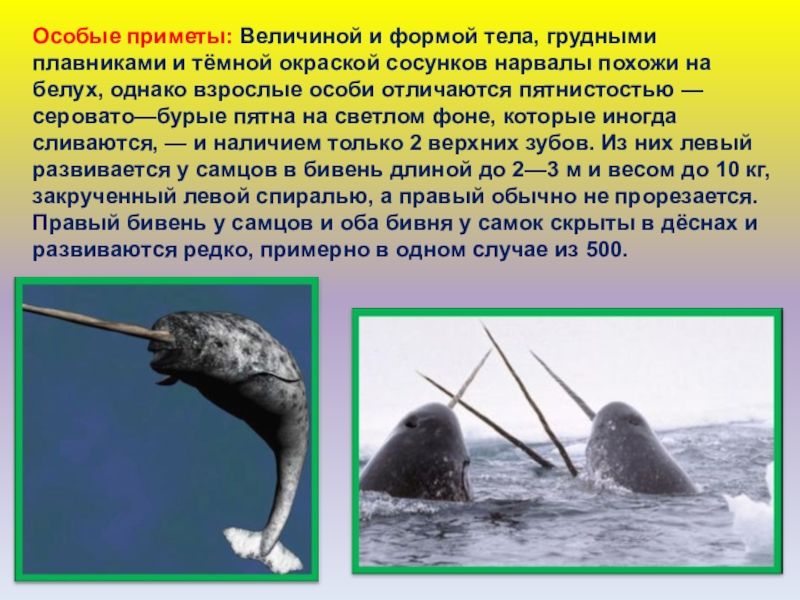 Особые приметы: Величиной и формой тела, грудными плавниками и тёмной окраской сосунков нарвалы похожи на белух, однако взрослые особи отличаются пятнистостью — серовато—бурые пятна на светлом фоне, которые иногда сливаются, — и наличием только 2 верхних зубов. Из них левый развивается у самцов в бивень длиной до 2—3 м и весом до 10 кг, закрученный левой спиралью, а правый обычно не прорезается. Правый бивень у самцов и оба бивня у самок скрыты в дёснах и развиваются редко, примерно в одном случае из 500.